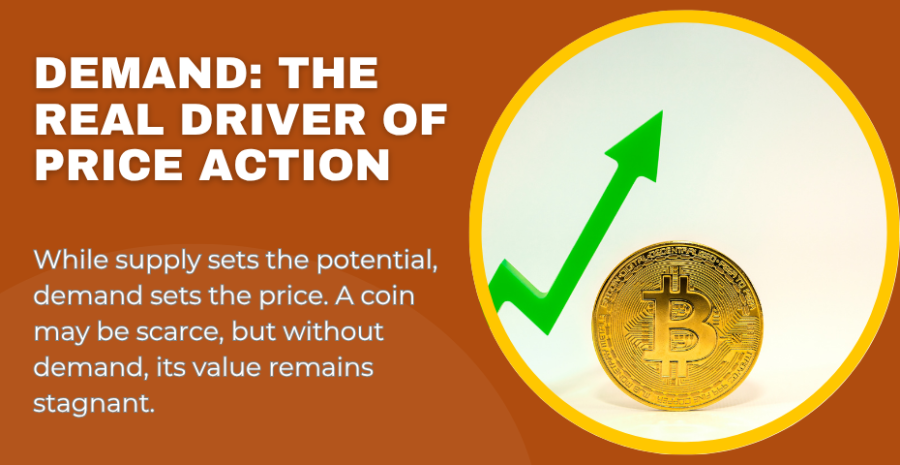 DEMAND: THE REAL DRIVER OF PRICE ACTION

While supply sets the potential, demand sets the price. A coin may be scarce, but without demand, its value remains stagnant.